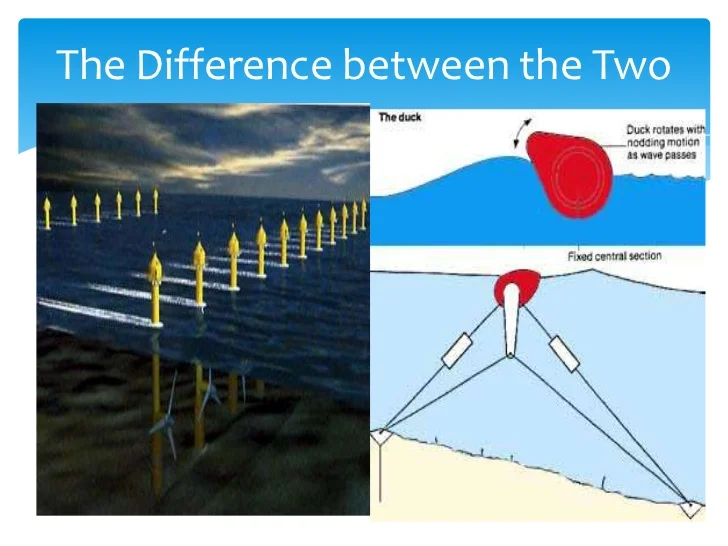 The Difference between the Two

The duck

Duck rotates with nodding motion as wave passes

Fixed central section